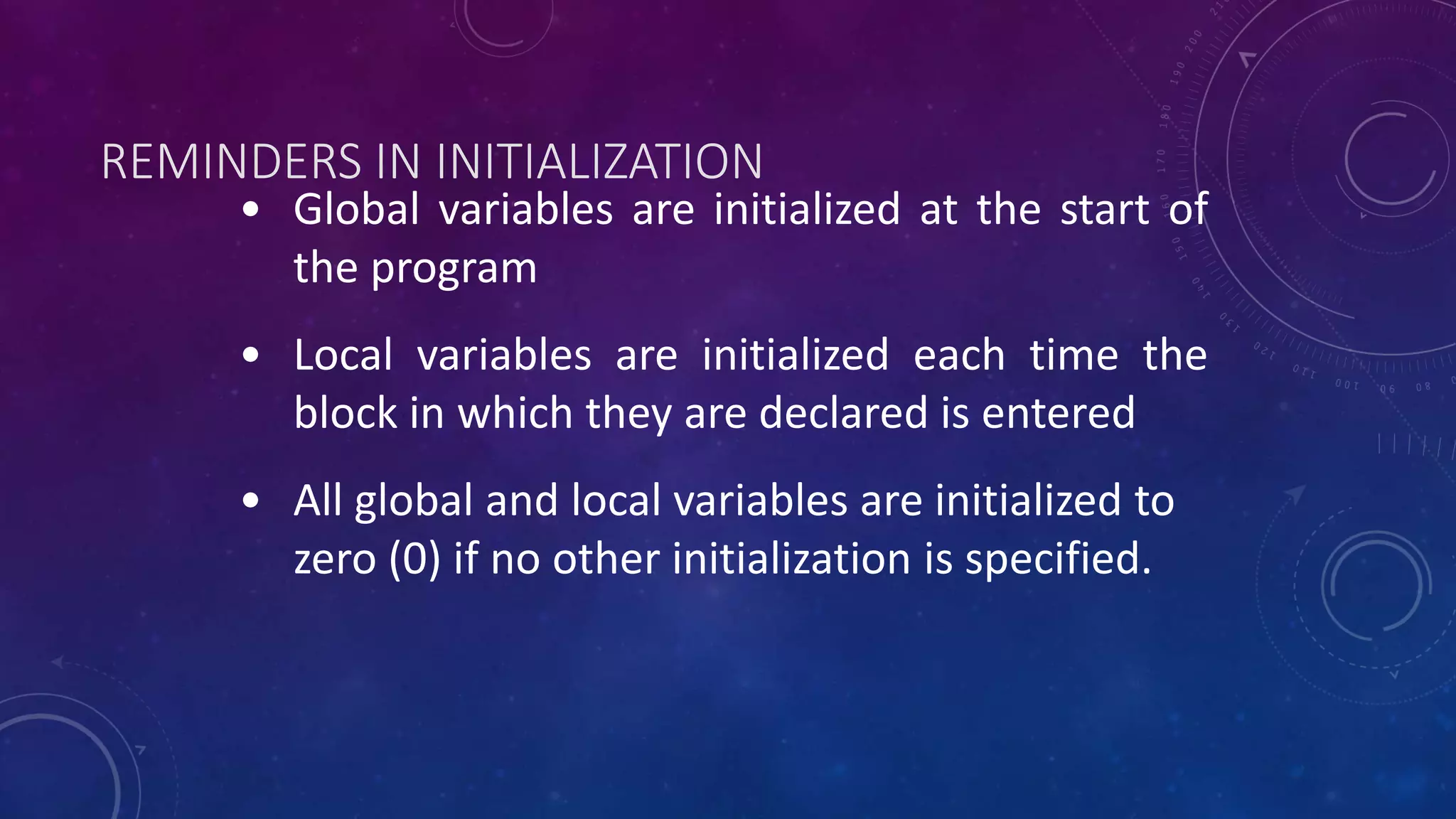 REMINDERS IN INITIALIZATION

• Global variables are initialized at the start of the program

• Local variables are initialized each time the block in which they are declared is entered

• All global and local variables are initialized to zero (0) if no other initialization is specified.